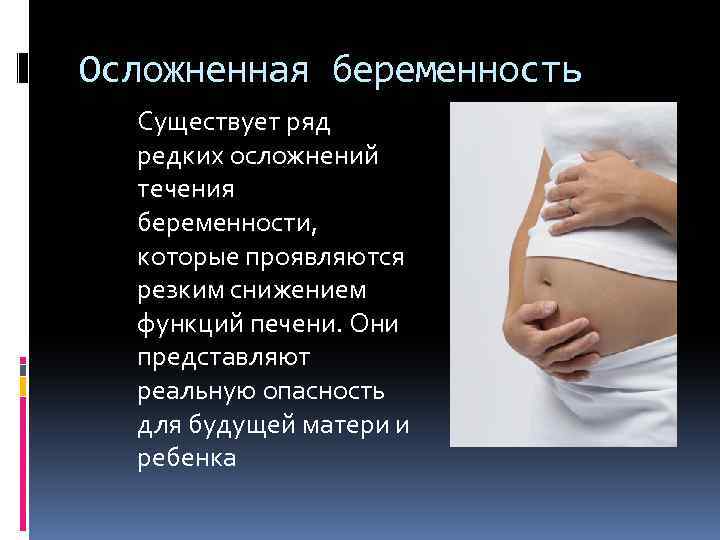 Осложненная беременность

Существует ряд редких осложнений течения беременности, которые проявляются резким снижением функций печени. Они представляют реальную опасность для будущей матери и ребенка